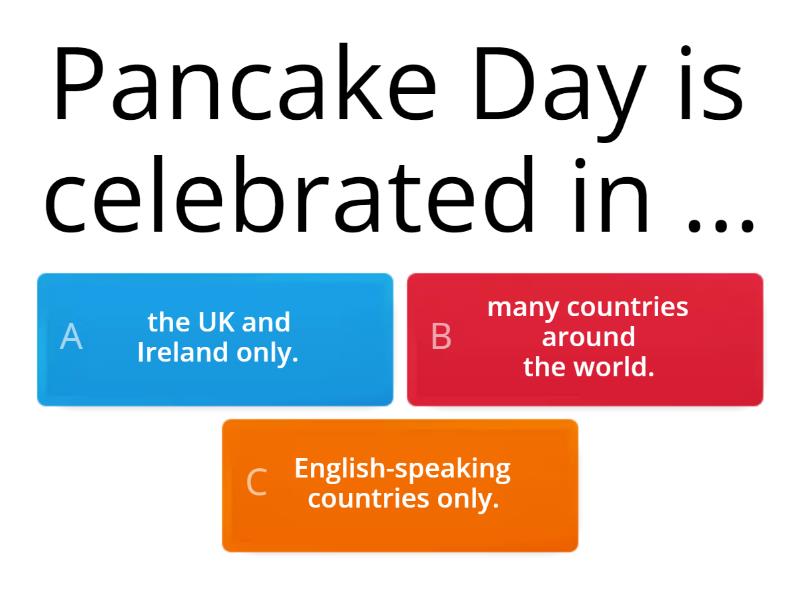 Pancake Day is celebrated in ...

A
the UK and Ireland only.

B
many countries around the world.

C
English-speaking countries only.